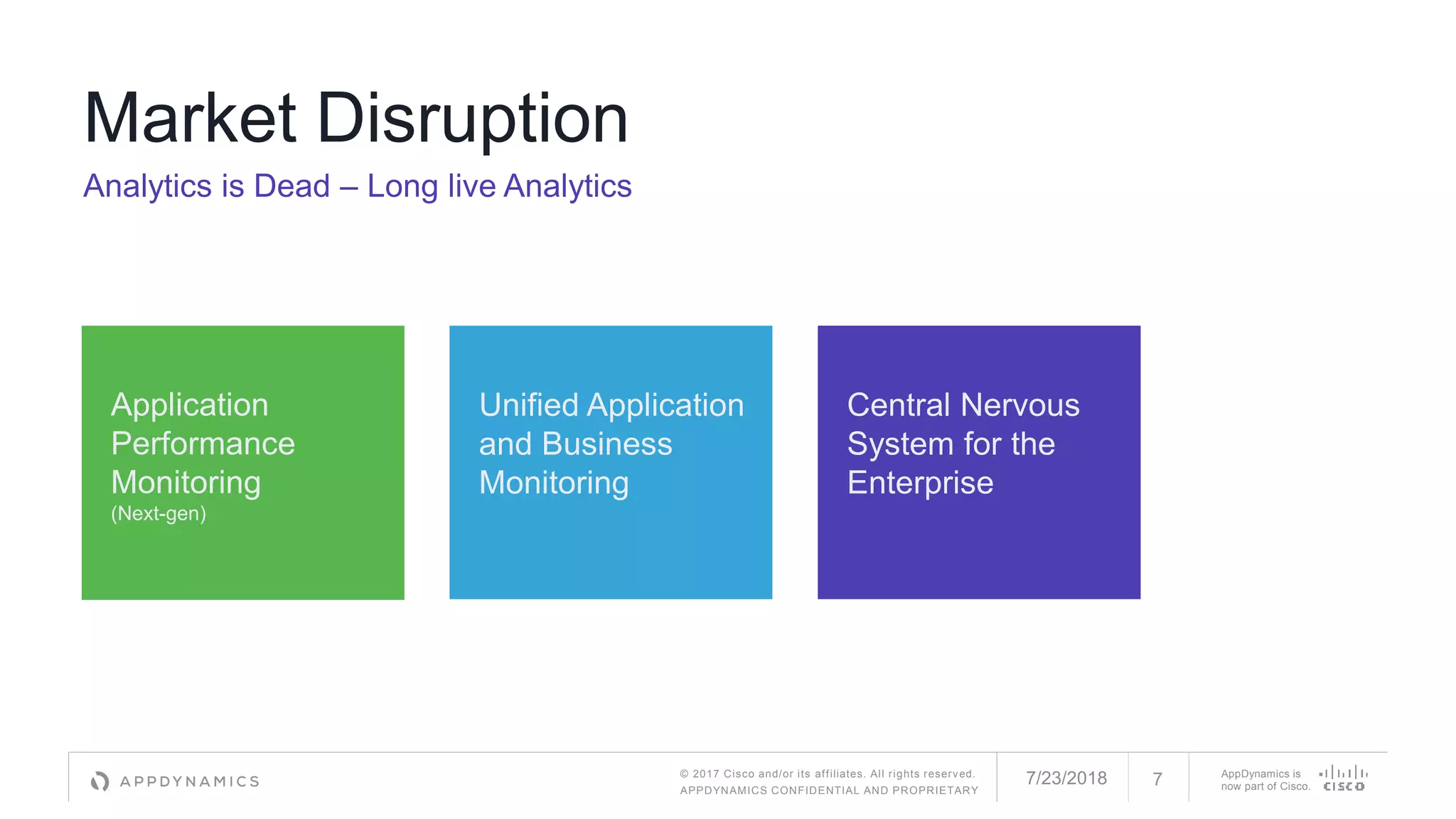 Market Disruption

Analytics is Dead – Long live Analytics

Application Performance Monitoring
(Next-gen)

Unified Application and Business Monitoring

Central Nervous System for the Enterprise

APPDYNAMICS

© 2017 Cisco and/or its affiliates. All rights reserved.
APPDYNAMICS CONFIDENTIAL AND PROPRIETARY

7/23/2018

7

AppDynamics is now part of Cisco.

CISCO